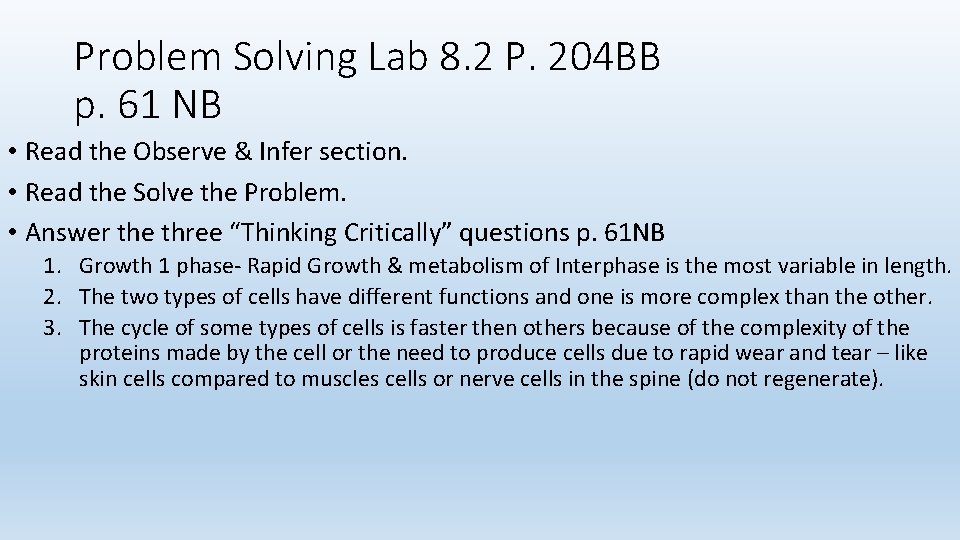 Problem Solving Lab 8.2 P. 204BB
p. 61 NB

• Read the Observe & Infer section.
• Read the Solve the Problem.
• Answer the three “Thinking Critically” questions p. 61NB

1. Growth 1 phase- Rapid Growth & metabolism of Interphase is the most variable in length.
2. The two types of cells have different functions and one is more complex than the other.
3. The cycle of some types of cells is faster then others because of the complexity of the proteins made by the cell or the need to produce cells due to rapid wear and tear – like skin cells compared to muscles cells or nerve cells in the spine (do not regenerate).